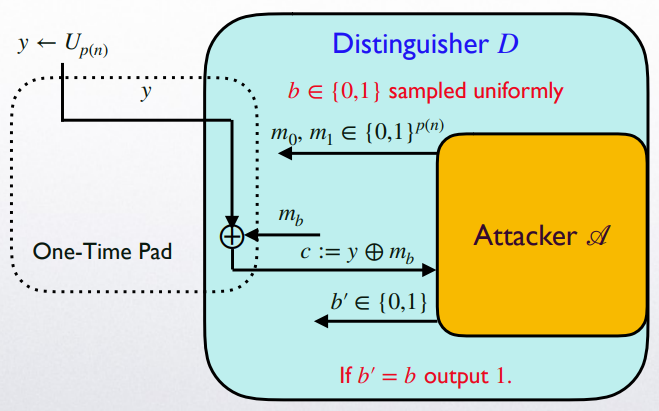 $y \leftarrow U_{p(n)}$

Distinguisher $D$

$y$

$b \in \{0,1\}$ sampled uniformly

$m_0, m_1 \in \{0,1\}^{p(n)}$

$m_b$

$\oplus$

One-Time Pad

$c := y \oplus m_b$

Attacker $\mathscr{A}$

$b' \in \{0,1\}$

If $b' = b$ output 1.